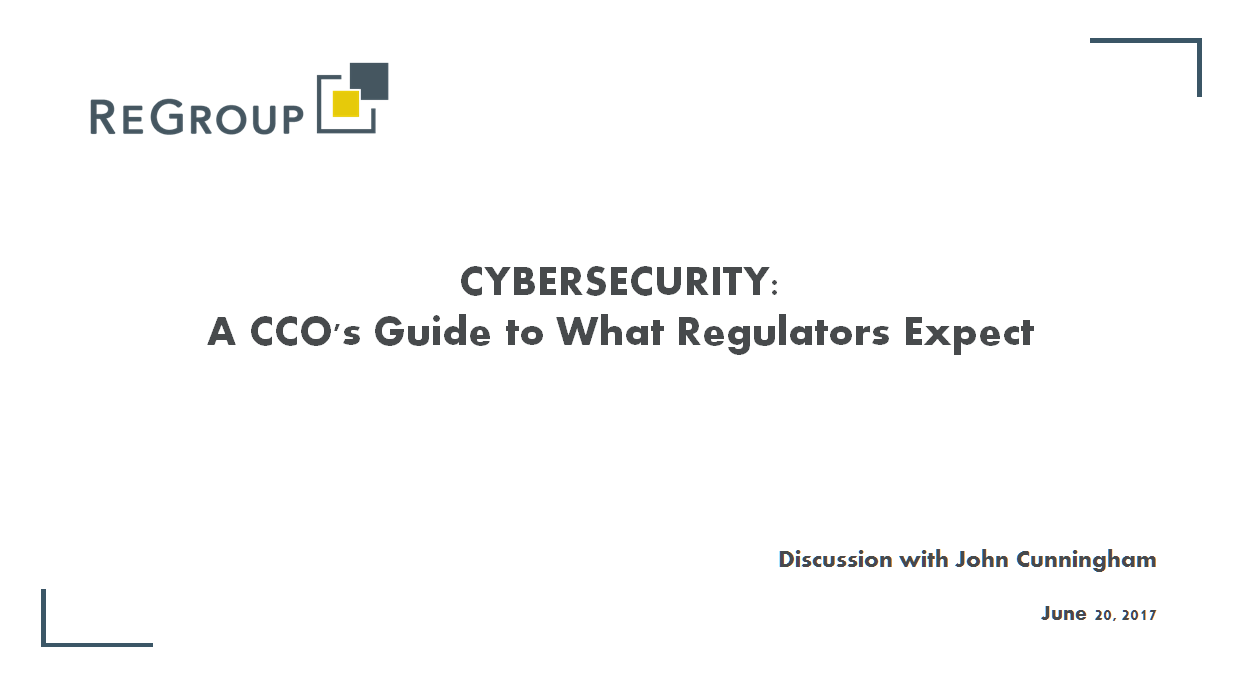 REGROUP

CYBERSECURITY:
A CCO's Guide to What Regulators Expect

Discussion with John Cunningham

June 20, 2017